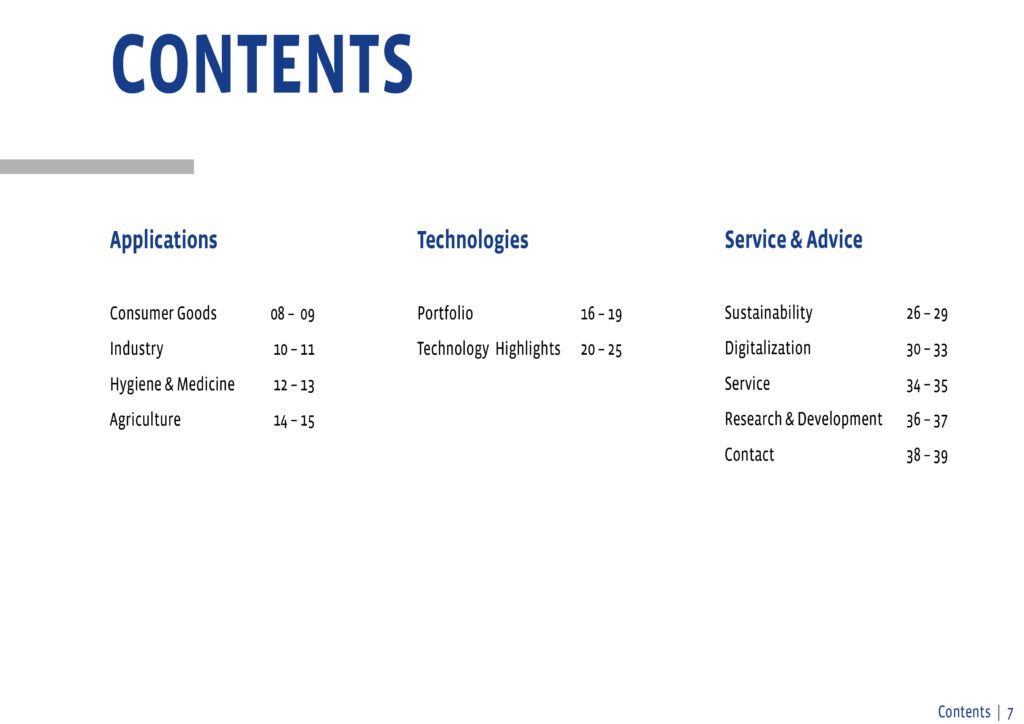 CONTENTS

Applications

Consumer Goods 08 – 09
Industry 10 – 11
Hygiene & Medicine 12 – 13
Agriculture 14 – 15

Technologies

Portfolio 16 – 19
Technology Highlights 20 – 25

Service & Advice

Sustainability 26 – 29
Digitalization 30 – 33
Service 34 – 35
Research & Development 36 – 37
Contact 38 – 39

Contents | 7